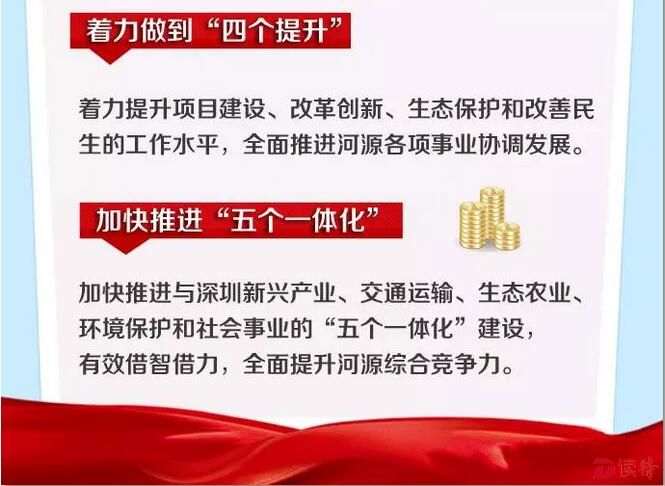 着力做到“四个提升”

着力提升项目建设、改革创新、生态保护和改善民生的工作水平，全面推进河源各项事业协调发展。

加快推进“五个一体化”

加快推进与深圳新兴产业、交通运输、生态农业、环境保护和社会事业的“五个一体化”建设，有效借智借力，全面提升河源综合竞争力。

读特